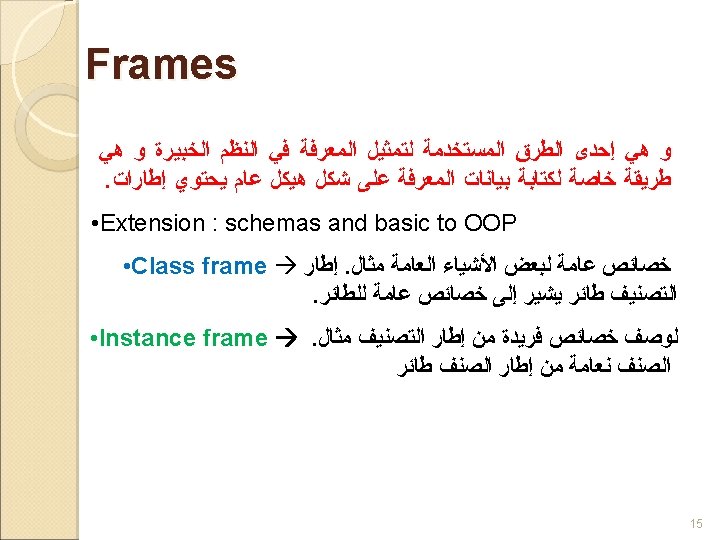 Frames

و هي إحدى الطرق المستخدمة لتمثيل المعرفة في النظم الخبيرة و هي طريقة خاصة لكتابة بيانات المعرفة على شكل هيكل عام يحتوي إطارات.

•Extension : schemas and basic to OOP

•Class frame → خصائص عامة لبعض الأشياء العامة مثال. إطار التصنيف طائر يشير إلى خصائص عامة للطائر.

•Instance frame → لوصف خصائص فريدة من إطار التصنيف مثال. الصنف نعامة من إطار الصنف طائر

15